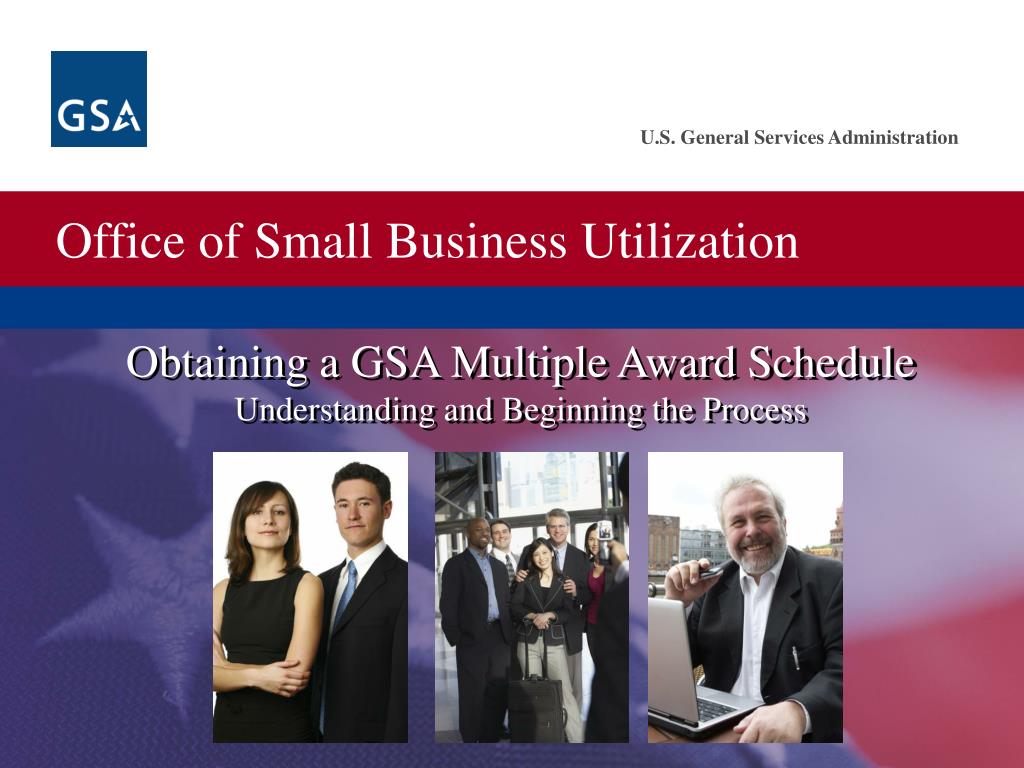 GSA

U.S. General Services Administration

Office of Small Business Utilization

Obtaining a GSA Multiple Award Schedule
Understanding and Beginning the Process